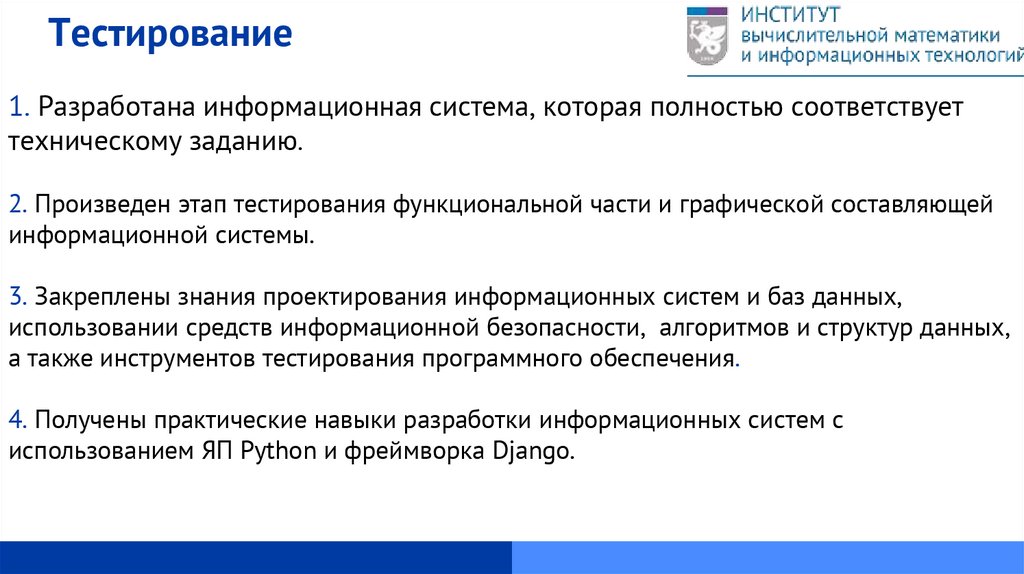 Тестирование

ИНСТИТУТ
вычислительной математики
и информационных технологий

1. Разработана информационная система, которая полностью соответствует техническому заданию.

2. Произведен этап тестирования функциональной части и графической составляющей информационной системы.

3. Закреплены знания проектирования информационных систем и баз данных, использовании средств информационной безопасности, алгоритмов и структур данных, а также инструментов тестирования программного обеспечения.

4. Получены практические навыки разработки информационных систем с использованием ЯП Python и фреймворка Django.